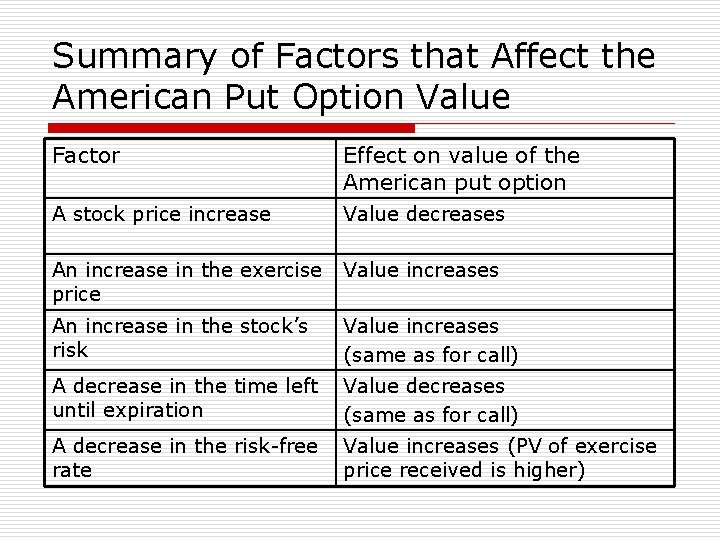 Summary of Factors that Affect the American Put Option Value

| Factor | Effect on value of the American put option |
|---|---|
| A stock price increase | Value decreases |
| An increase in the exercise price | Value increases |
| An increase in the stock's risk | Value increases (same as for call) |
| A decrease in the time left until expiration | Value decreases (same as for call) |
| A decrease in the risk-free rate | Value increases (PV of exercise price received is higher) |